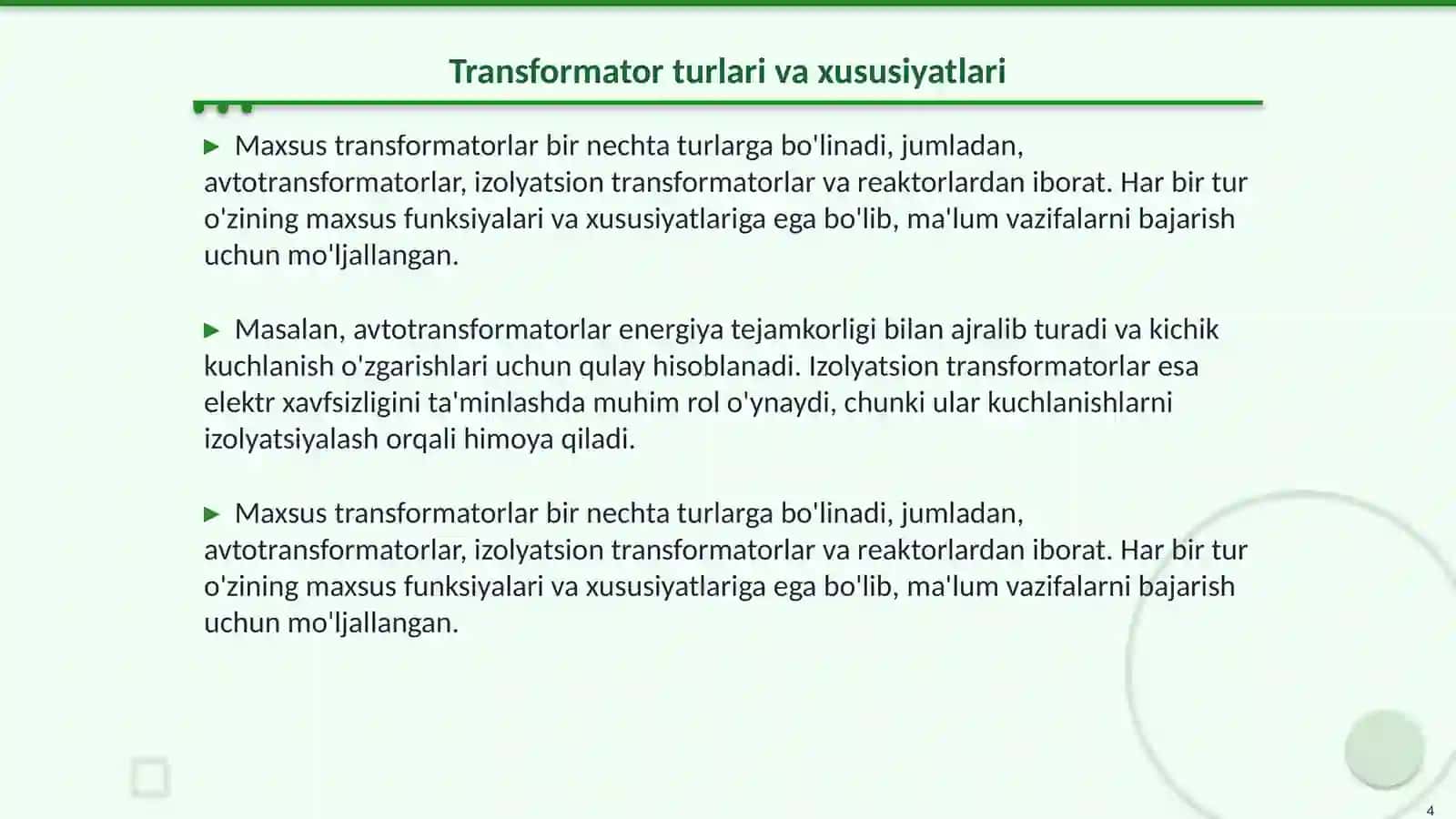 Transformator turlari va xususiyatlari

▶ Maxsus transformatorlar bir nechta turlarga bo'linadi, jumladan, avtotransformatorlar, izolyatsion transformatorlar va reaktorlardan iborat. Har bir tur o'zining maxsus funksiyalari va xususiyatlariga ega bo'lib, ma'lum vazifalarni bajarish uchun mo'ljallangan.

▶ Masalan, avtotransformatorlar energiya tejamkorligi bilan ajralib turadi va kichik kuchlanish o'zgarishlari uchun qulay hisoblanadi. Izolyatsion transformatorlar esa elektr xavfsizligini ta'minlashda muhim rol o'ynaydi, chunki ular kuchlanishlarni izolyatsiyalash orqali himoya qiladi.

▶ Maxsus transformatorlar bir nechta turlarga bo'linadi, jumladan, avtotransformatorlar, izolyatsion transformatorlar va reaktorlardan iborat. Har bir tur o'zining maxsus funksiyalari va xususiyatlariga ega bo'lib, ma'lum vazifalarni bajarish uchun mo'ljallangan.

4